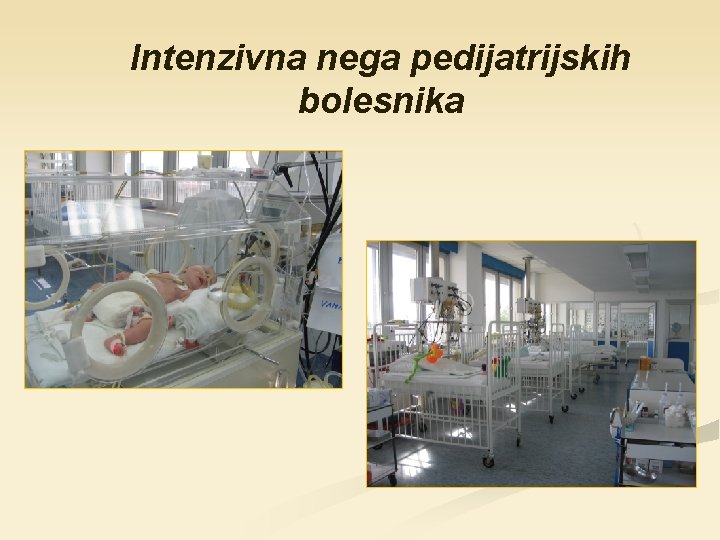 Intenzivna nega pedijatrijskih bolesnika